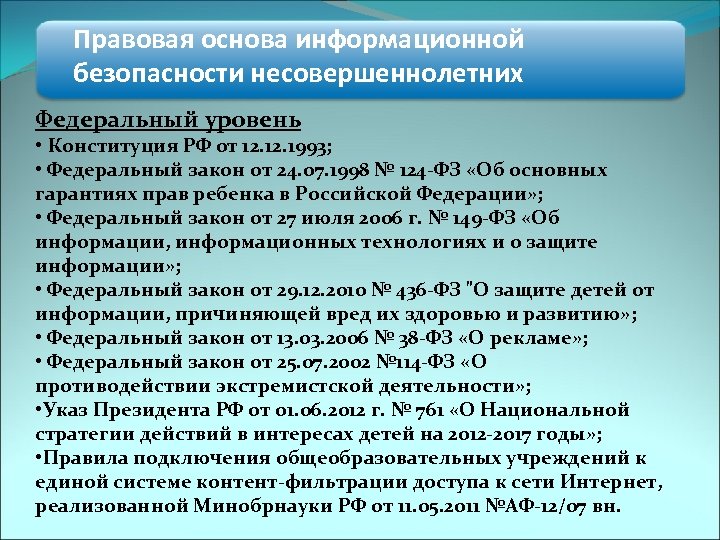 Правовая основа информационной безопасности несовершеннолетних

Федеральный уровень
• Конституция РФ от 12.12.1993;
• Федеральный закон от 24.07.1998 № 124-ФЗ «Об основных гарантиях прав ребенка в Российской Федерации»;
• Федеральный закон от 27 июля 2006 г. № 149-ФЗ «Об информации, информационных технологиях и о защите информации»;
• Федеральный закон от 29.12.2010 № 436-ФЗ "О защите детей от информации, причиняющей вред их здоровью и развитию»;
• Федеральный закон от 13.03.2006 № 38-ФЗ «О рекламе»;
• Федеральный закон от 25.07.2002 №114-ФЗ «О противодействии экстремистской деятельности»;
•Указ Президента РФ от 01.06.2012 г. № 761 «О Национальной стратегии действий в интересах детей на 2012-2017 годы»;
•Правила подключения общеобразовательных учреждений к единой системе контент-фильтрации доступа к сети Интернет, реализованной Минобрнауки РФ от 11.05.2011 №АФ-12/07 вн.